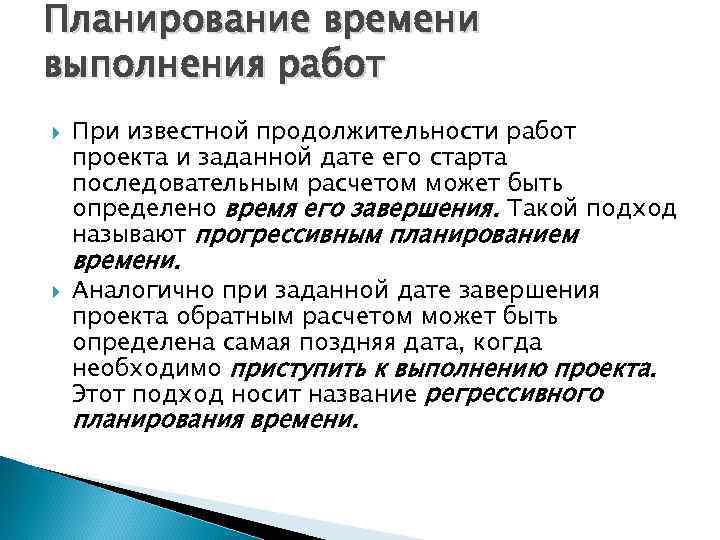 Планирование времени выполнения работ

При известной продолжительности работ проекта и заданной дате его старта последовательным расчетом может быть определено время его завершения. Такой подход называют прогрессивным планированием времени.

Аналогично при заданной дате завершения проекта обратным расчетом может быть определена самая поздняя дата, когда необходимо приступить к выполнению проекта. Этот подход носит название регрессивного планирования времени.